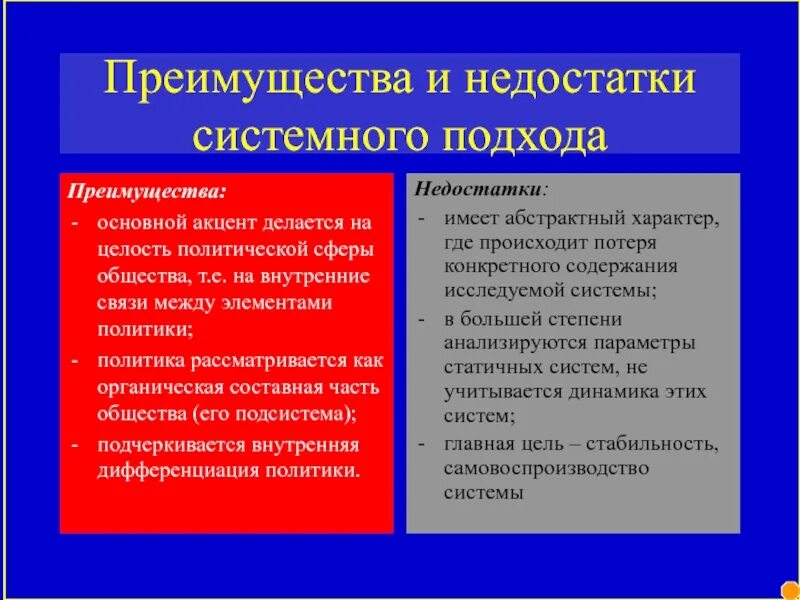 Преимущества и недостатки системного подхода

Преимущества:
- основной акцент делается на целость политической сферы общества, т.е. на внутренние связи между элементами политики;
- политика рассматривается как органическая составная часть общества (его подсистема);
- подчеркивается внутренняя дифференциация политики.

Недостатки:
- имеет абстрактный характер, где происходит потеря конкретного содержания исследуемой системы;
- в большей степени анализируются параметры статичных систем, не учитывается динамика этих систем;
- главная цель – стабильность, самовоспроизводство системы